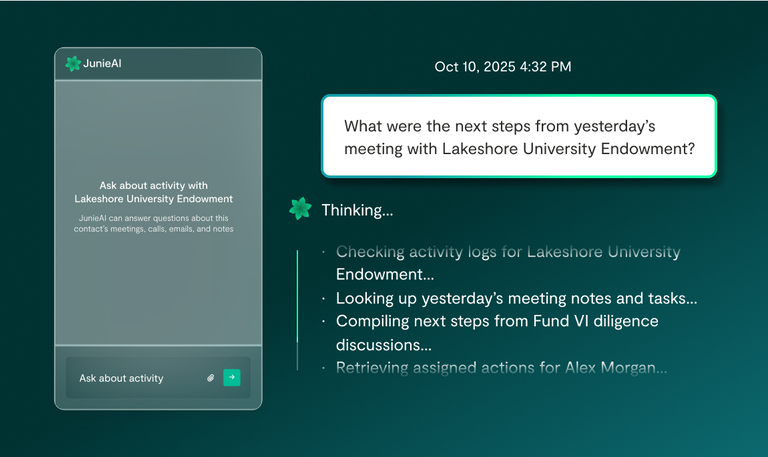 JunieAI

Ask about activity with Lakeshore University Endowment

JunieAI can answer questions about this contact's meetings, calls, emails, and notes

Ask about activity

Oct 10, 2025 4:32 PM

What were the next steps from yesterday's meeting with Lakeshore University Endowment?

Thinking...

· Checking activity logs for Lakeshore University Endowment...
· Looking up yesterday's meeting notes and tasks...
· Compiling next steps from Fund VI diligence discussions...
· Retrieving assigned actions for Alex Morgan...